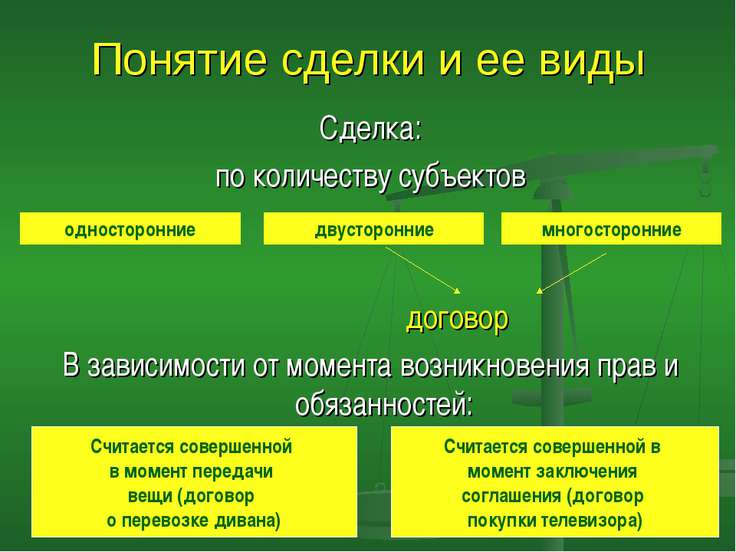 Понятие сделки и ее виды

Сделка:

по количеству субъектов

односторонние

двусторонние

многосторонние

договор

В зависимости от момента возникновения прав и обязанностей:

Считается совершенной в момент передачи вещи (договор о перевозке дивана)

Считается совершенной в момент заключения соглашения (договор покупки телевизора)